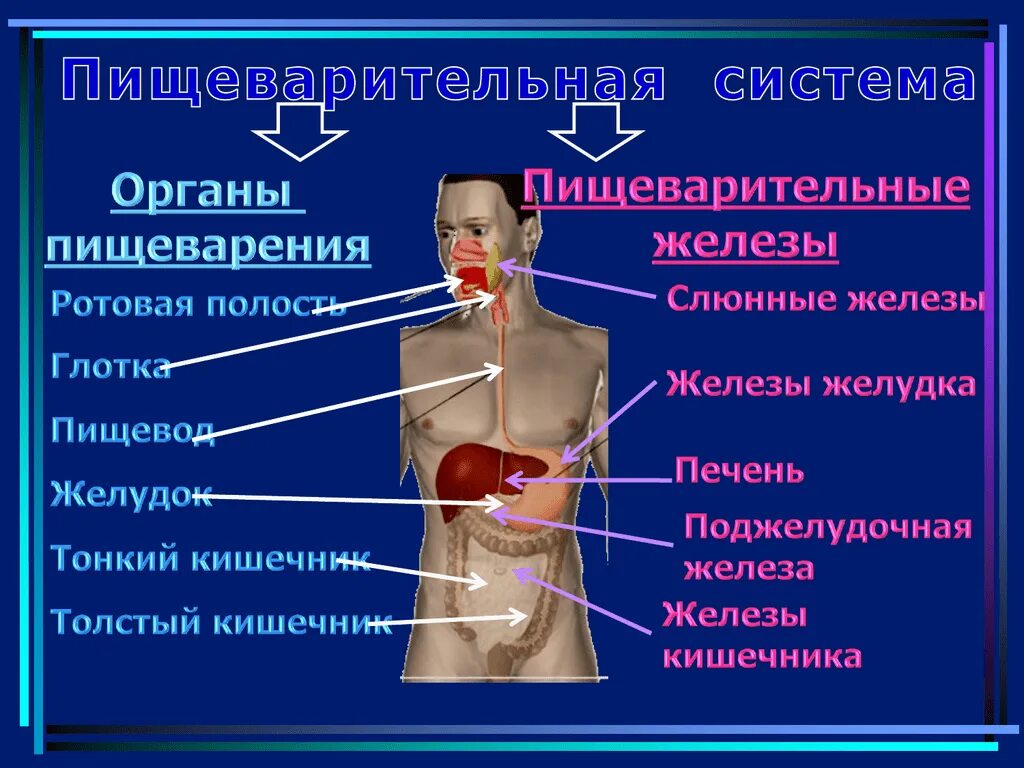 Пищеварительная система

Органы пищеварения

Ротовая полость

Глотка

Пищевод

Желудок

Тонкий кишечник

Толстый кишечник

Пищеварительные железы

Слюнные железы

Железы желудка

Печень

Поджелудочная железа

Железы кишечника